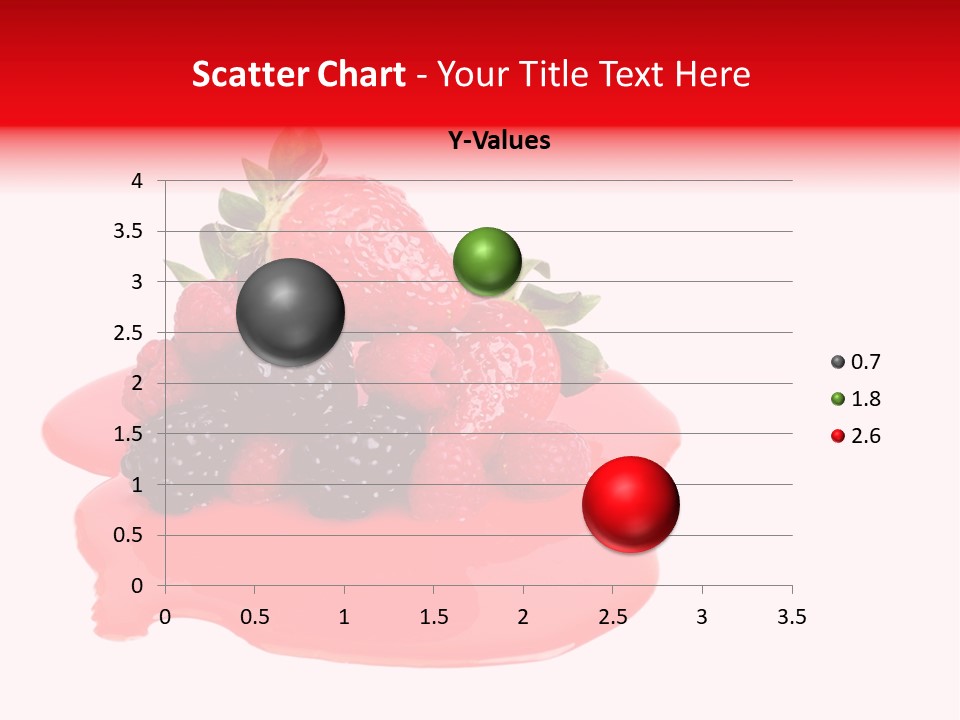 Scatter Chart - Your Title Text Here

Y-Values

4
3.5
3
2.5
2
1.5
1
0.5
0

0 0.5 1 1.5 2 2.5 3 3.5

0.7
1.8
2.6